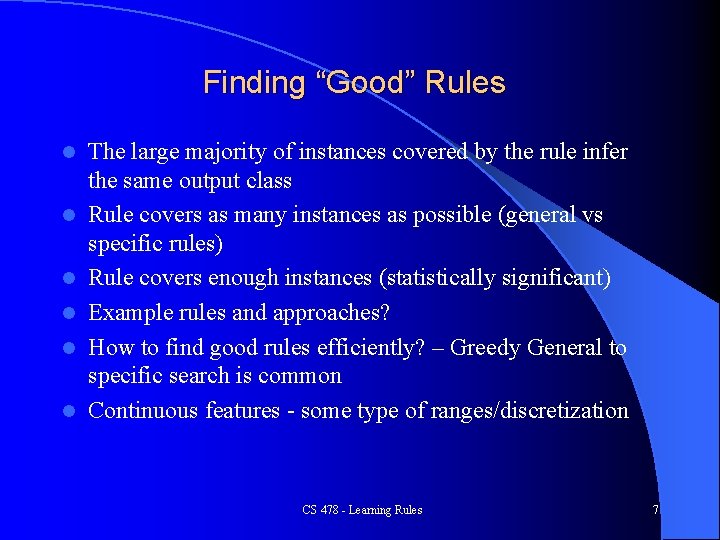 Finding “Good” Rules

- The large majority of instances covered by the rule infer the same output class
- Rule covers as many instances as possible (general vs specific rules)
- Rule covers enough instances (statistically significant)
- Example rules and approaches?
- How to find good rules efficiently? – Greedy General to specific search is common
- Continuous features - some type of ranges/discretization

CS 478 - Learning Rules

7